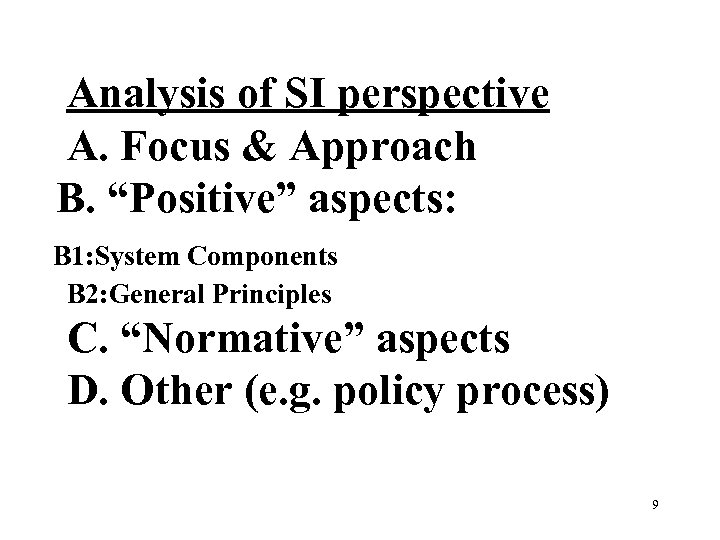 Analysis of SI perspective

A. Focus & Approach

B. “Positive” aspects:

B1:System Components

B2:General Principles

C. “Normative” aspects

D. Other (e.g. policy process)

9